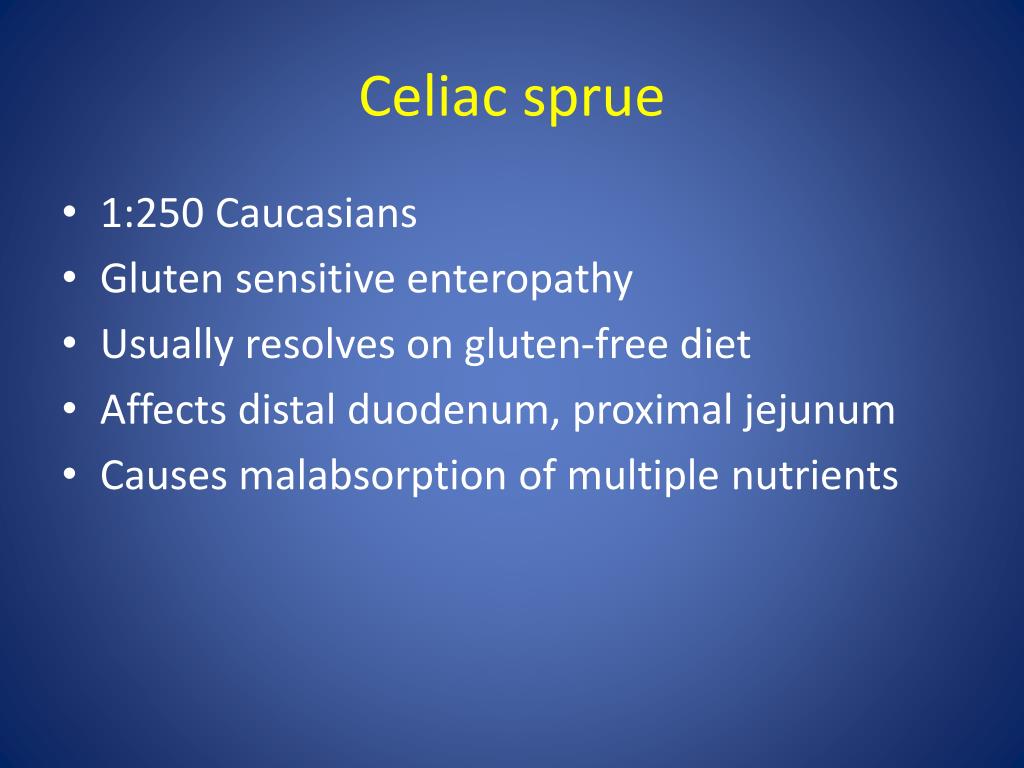 Celiac sprue

• 1:250 Caucasians
• Gluten sensitive enteropathy
• Usually resolves on gluten-free diet
• Affects distal duodenum, proximal jejunum
• Causes malabsorption of multiple nutrients